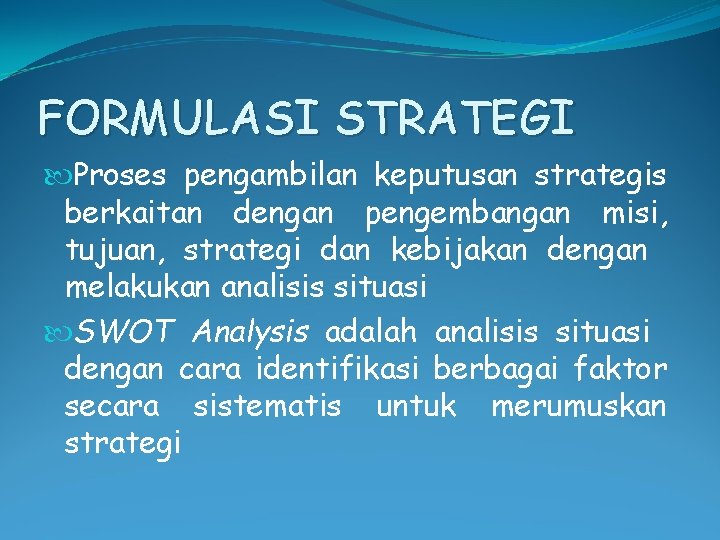 FORMULASI STRATEGI

Proses pengambilan keputusan strategis berkaitan dengan pengembangan misi, tujuan, strategi dan kebijakan dengan melakukan analisis situasi

SWOT Analysis adalah analisis situasi dengan cara identifikasi berbagai faktor secara sistematis untuk merumuskan strategi